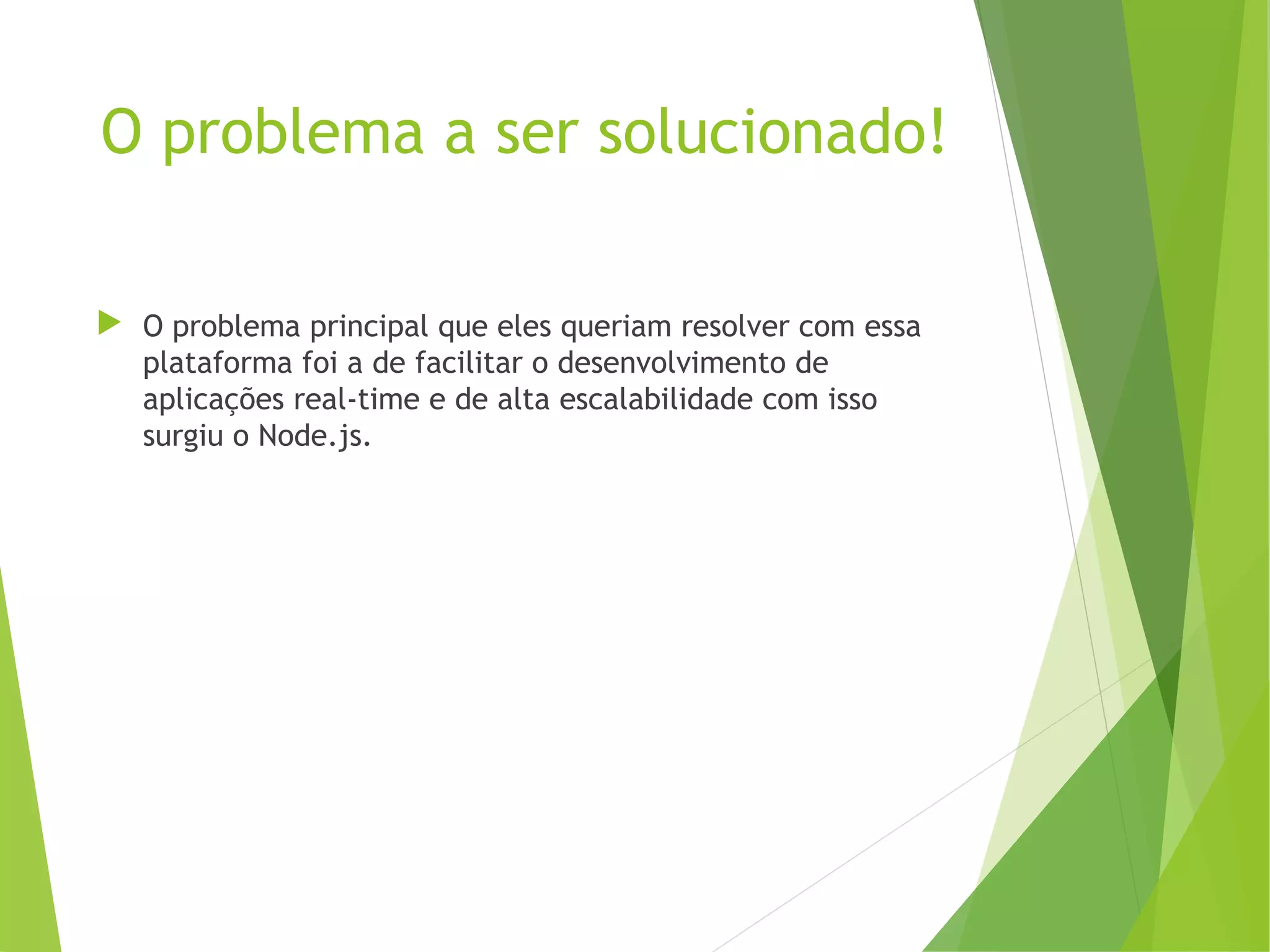 O problema a ser solucionado!

O problema principal que eles queriam resolver com essa plataforma foi a de facilitar o desenvolvimento de aplicações real-time e de alta escalabilidade com isso surgiu o Node.js.